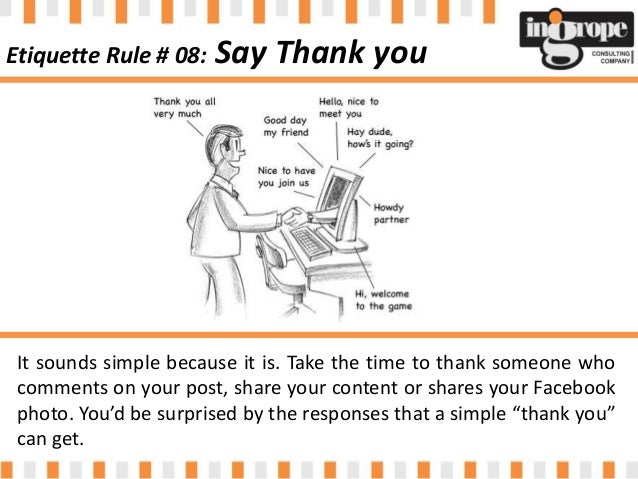 Etiquette Rule # 08: Say Thank you

ingrope
CONSULTING COMPANY

Thank you all very much

Good day my friend

Hello, nice to meet you

Hay dude, how's it going?

Nice to have you join us

Howdy partner

Hi, welcome to the game

It sounds simple because it is. Take the time to thank someone who comments on your post, share your content or shares your Facebook photo. You'd be surprised by the responses that a simple "thank you" can get.